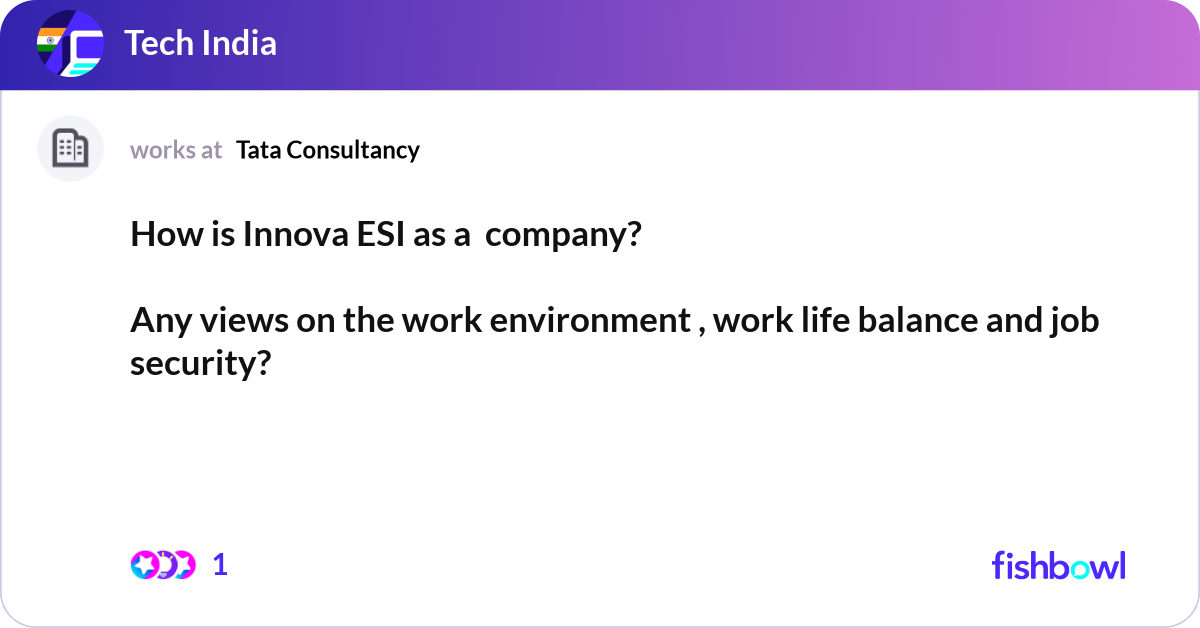 Tech India

works at Tata Consultancy

How is Innova ESI as a company?

Any views on the work environment , work life balance and job security?

1

fishbowl